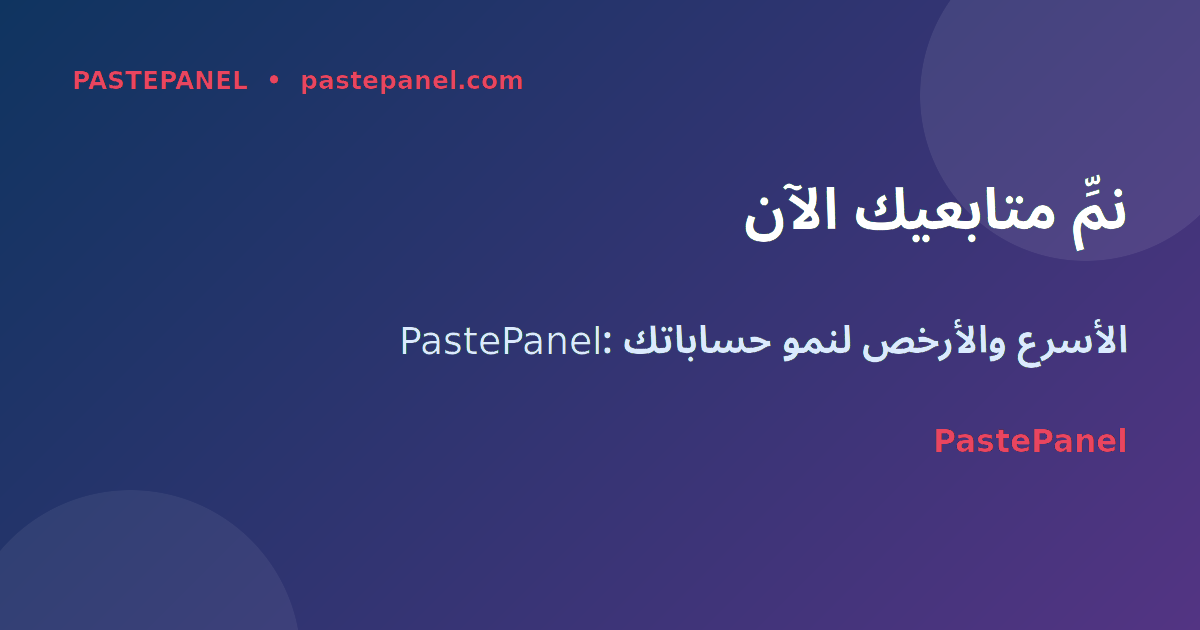 PASTEPANEL • pastepanel.com

نمِّ متابعيك الآن

PastePanel: الأسرع والأرخص لنمو حساباتك

PastePanel